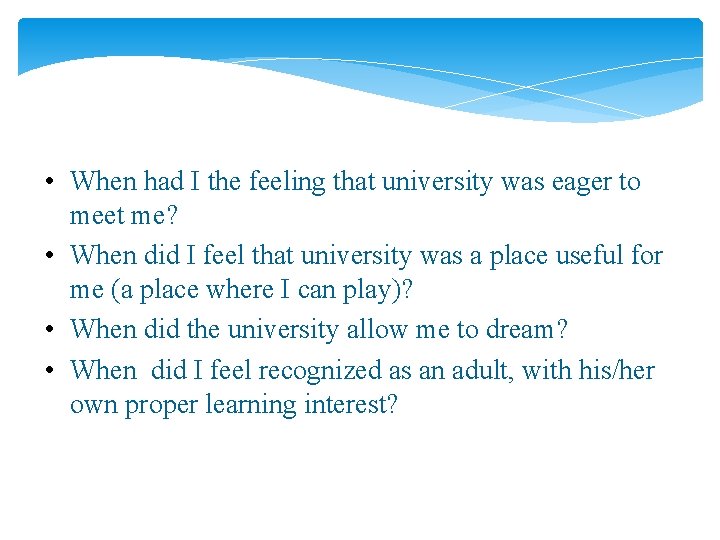 • When had I the feeling that university was eager to meet me?
• When did I feel that university was a place useful for me (a place where I can play)?
• When did the university allow me to dream?
• When did I feel recognized as an adult, with his/her own proper learning interest?